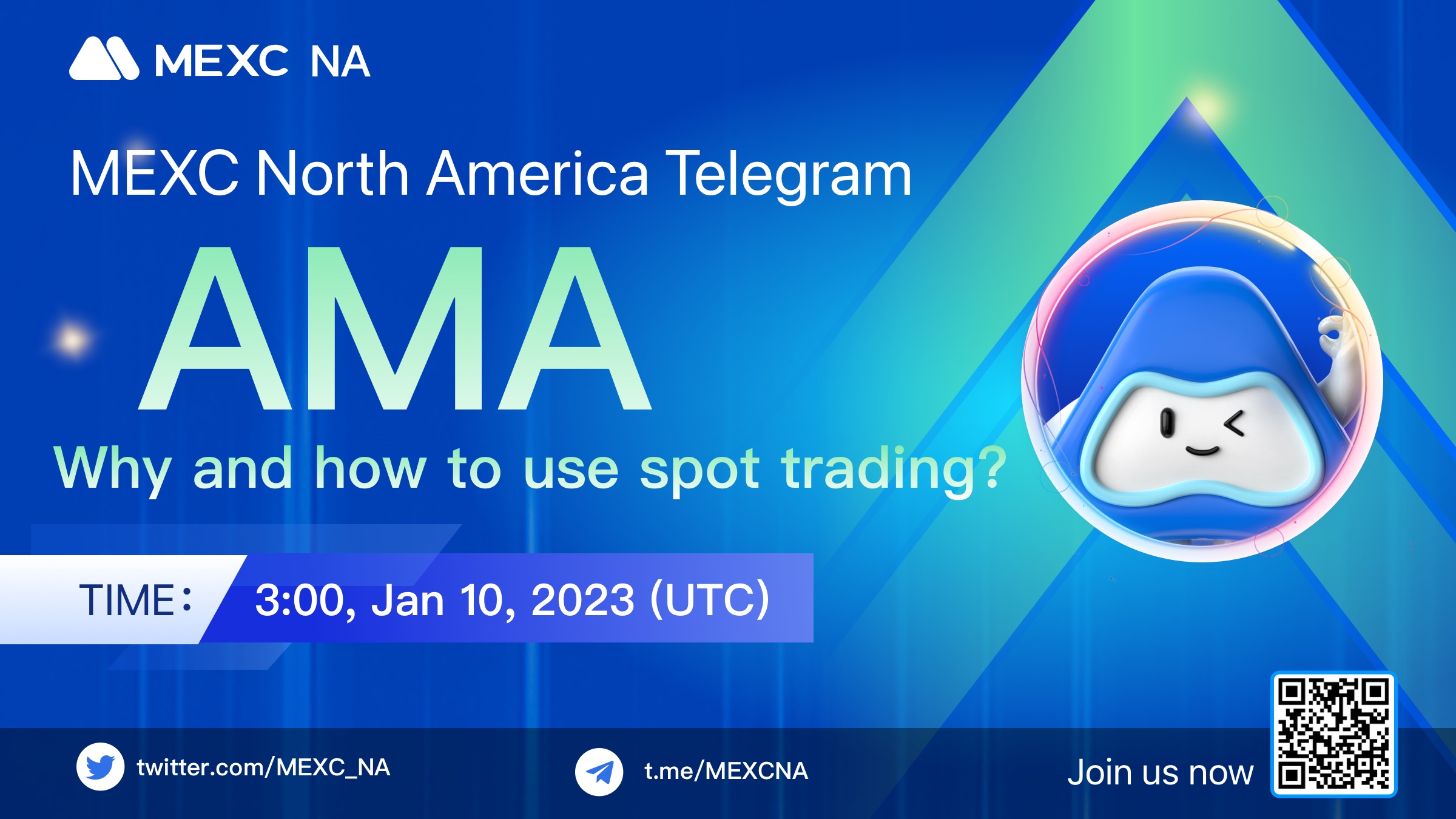 MEXC NA

MEXC North America Telegram

AMA

Why and how to use spot trading?

TIME: 3:00, Jan 10, 2023 (UTC)

twitter.com/MEXC_NA

t.me/MEXCNA

Join us now